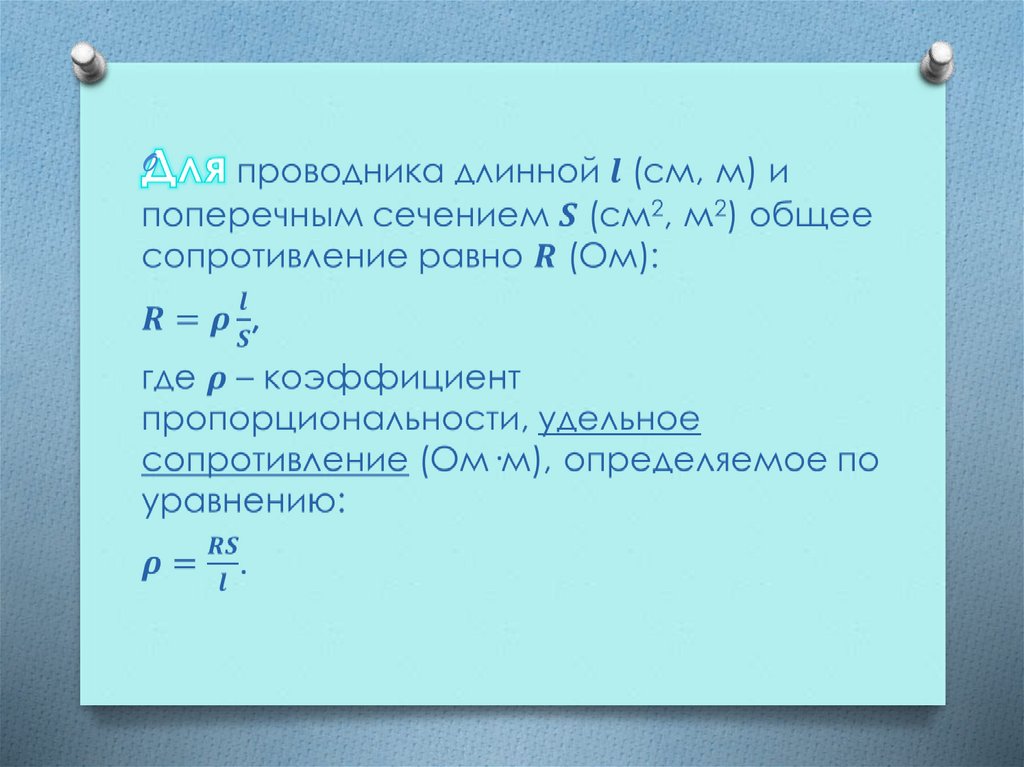 Для проводника длинной $l$ (см, м) и поперечным сечением $S$ (см$^2$, м$^2$) общее сопротивление равно $R$ (Ом):

$R = \rho \frac{l}{S}$,

где $\rho$ – коэффициент пропорциональности, удельное сопротивление (Ом·м), определяемое по уравнению:

$\rho = \frac{RS}{l}$.